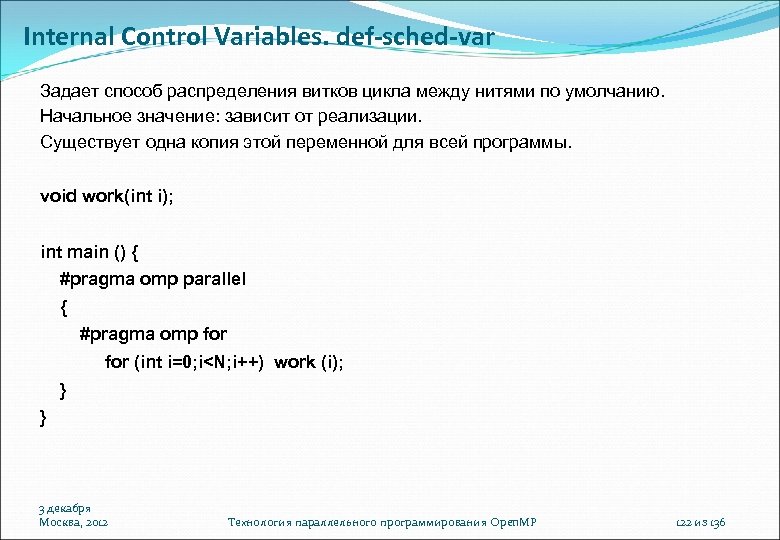 Internal Control Variables. def-sched-var

Задает способ распределения витков цикла между нитями по умолчанию.
Начальное значение: зависит от реализации.
Существует одна копия этой переменной для всей программы.

void work(int i);

int main () {
#pragma omp parallel
{
#pragma omp for
for (int i=0;i<N;i++) work (i);
}
}

3 декабря
Москва, 2012

Технология параллельного программирования OpenMP

122 из 136